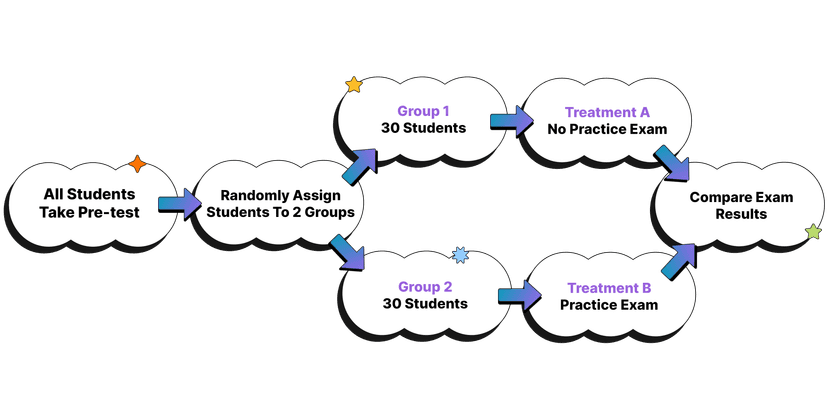 All Students Take Pre-test

Randomly Assign Students To 2 Groups

Group 1
30 Students

Treatment A
No Practice Exam

Group 2
30 Students

Treatment B
Practice Exam

Compare Exam Results